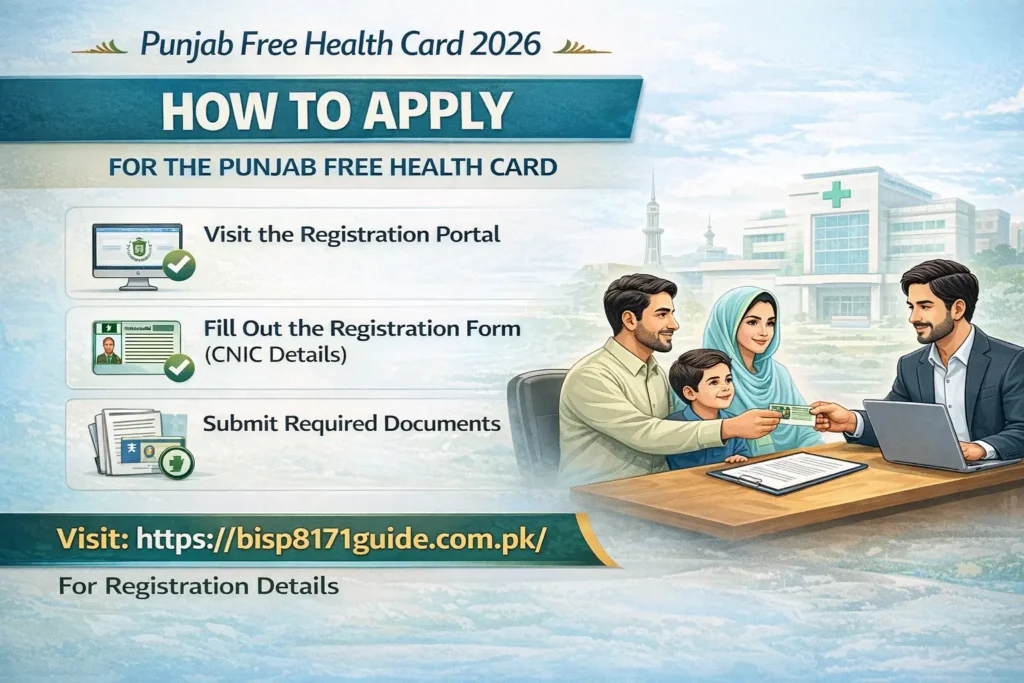 Punjab Free Health Card 2026

HOW TO APPLY

FOR THE PUNJAB FREE HEALTH CARD

Visit the Registration Portal

Fill Out the Registration Form (CNIC Details)

Submit Required Documents

Visit: https://bisp8171guide.com.pk/

For Registration Details